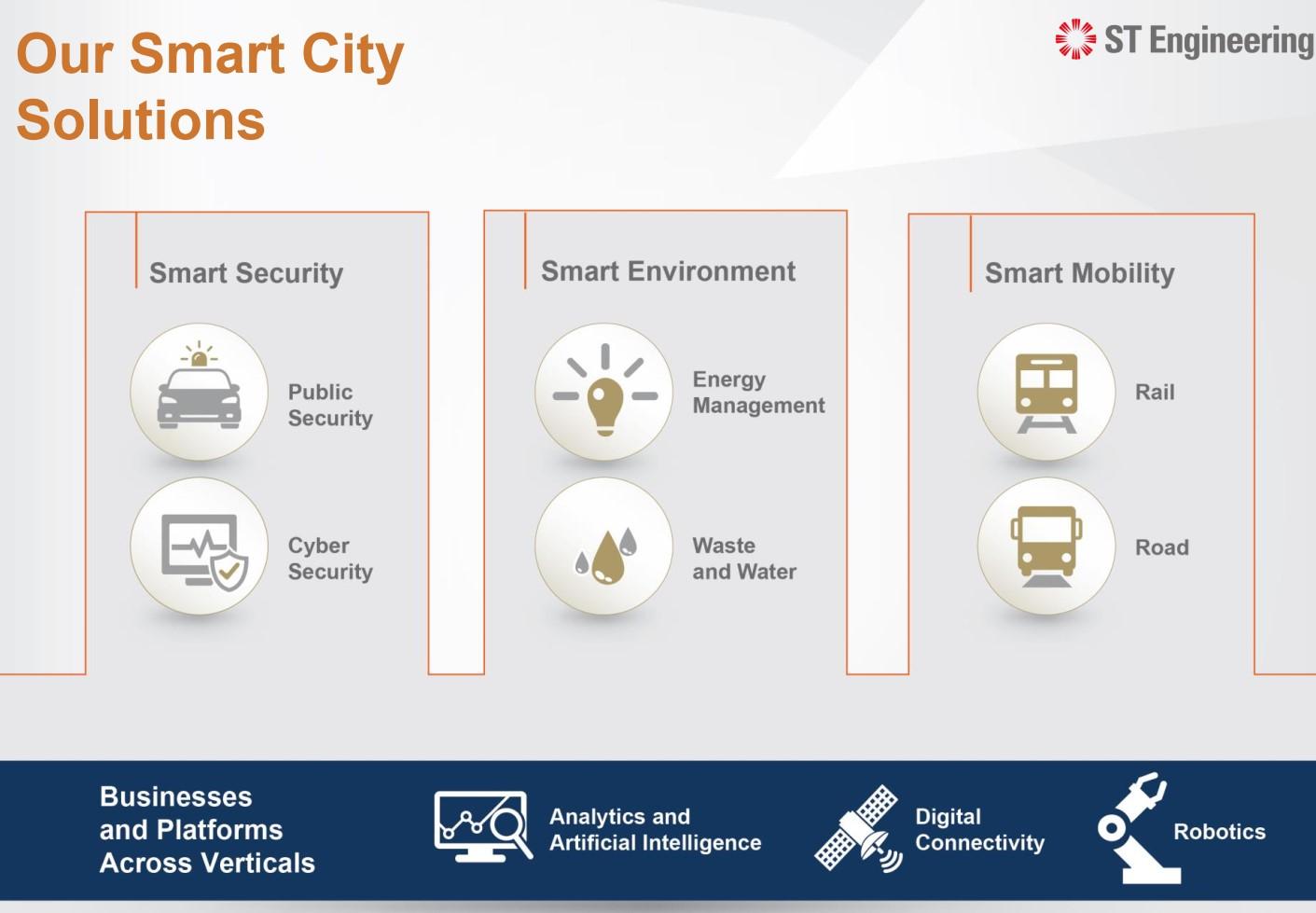 Our Smart City Solutions

ST Engineering

Smart Security

Public Security

Cyber Security

Smart Environment

Energy Management

Waste and Water

Smart Mobility

Rail

Road

Businesses and Platforms Across Verticals

Analytics and Artificial Intelligence

Digital Connectivity

Robotics